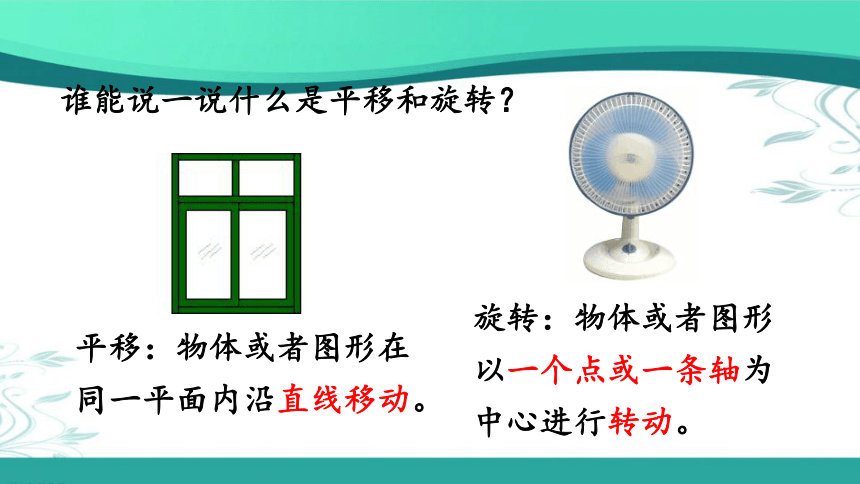 谁能说一说什么是平移和旋转？

平移：物体或者图形在同一平面内沿直线移动。

旋转：物体或者图形以一个点或一条轴为中心进行转动。